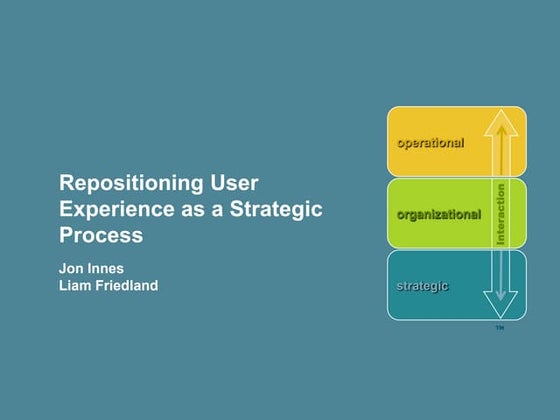 Repositioning User Experience as a Strategic Process

Jon Innes
Liam Friedland

operational

organizational

strategic

Interaction

TM